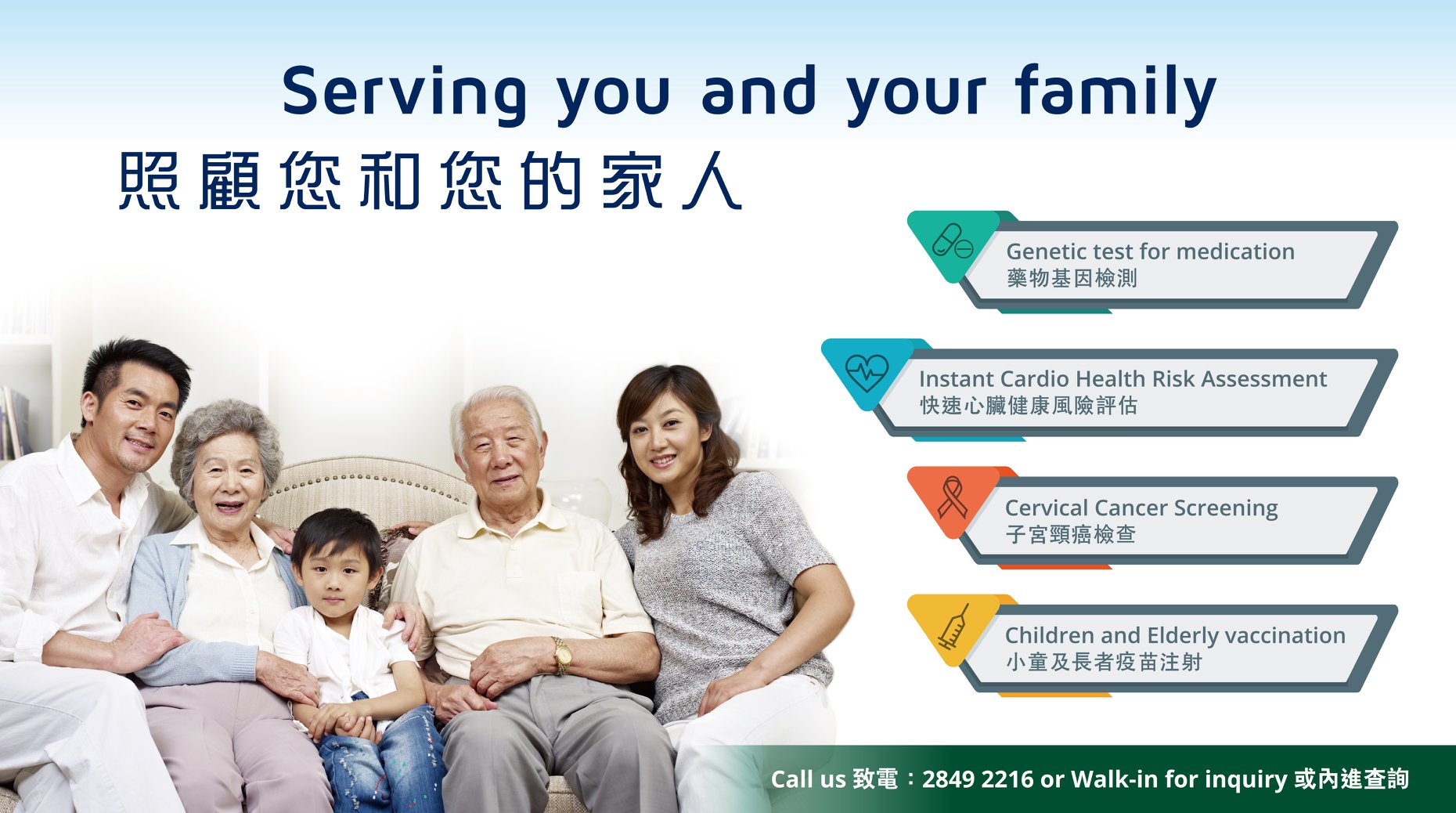 Serving you and your family
照顧您和您的家人

Genetic test for medication
藥物基因檢測

Instant Cardio Health Risk Assessment
快速心臟健康風險評估

Cervical Cancer Screening
子宮頸癌檢查

Children and Elderly vaccination
小童及長者疫苗注射

Call us 致電：2849 2216 or Walk-in for inquiry 或內進查詢